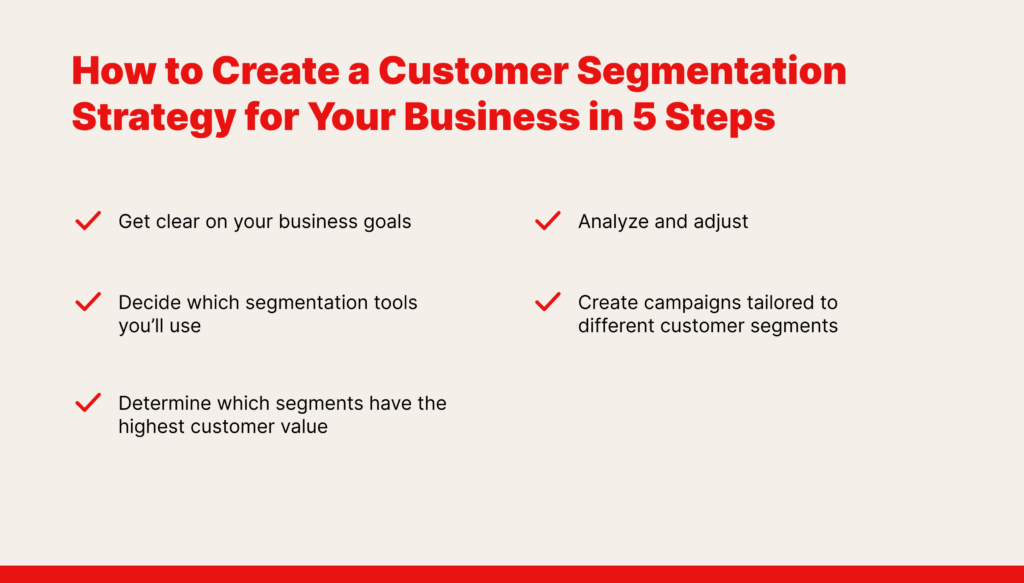 How to Create a Customer Segmentation Strategy for Your Business in 5 Steps

Get clear on your business goals

Decide which segmentation tools you'll use

Determine which segments have the highest customer value

Analyze and adjust

Create campaigns tailored to different customer segments